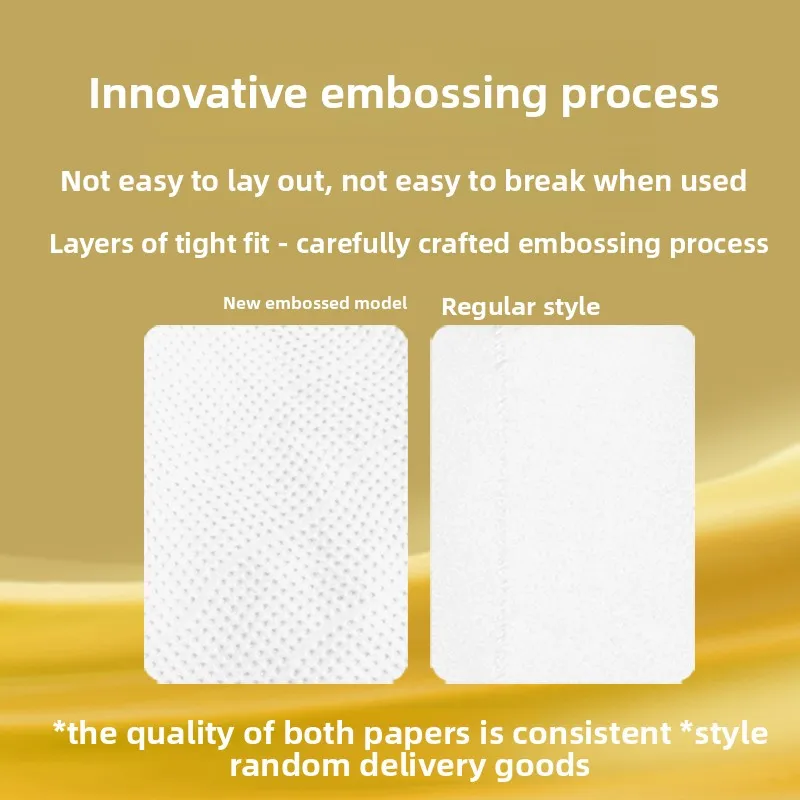 Innovative embossing process

Not easy to lay out, not easy to break when used

Layers of tight fit - carefully crafted embossing process

New embossed model

Regular style

*the quality of both papers is consistent *style random delivery goods